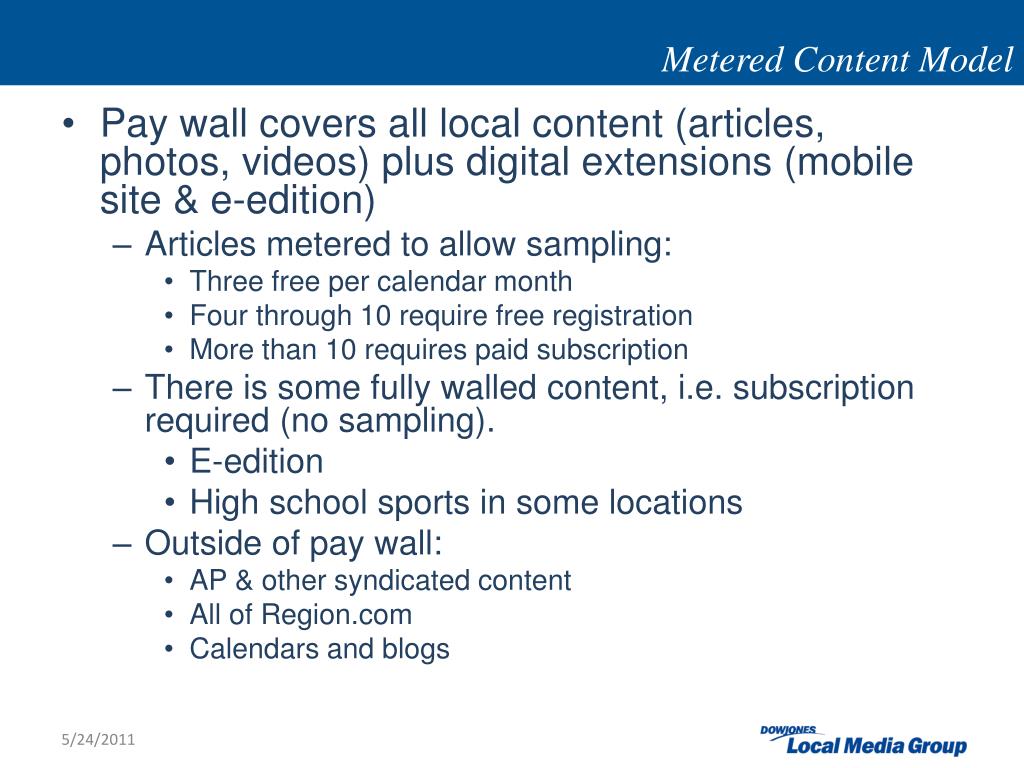 Metered Content Model

• Pay wall covers all local content (articles, photos, videos) plus digital extensions (mobile site & e-edition)
– Articles metered to allow sampling:
• Three free per calendar month
• Four through 10 require free registration
• More than 10 requires paid subscription
– There is some fully walled content, i.e. subscription required (no sampling).
• E-edition
• High school sports in some locations
– Outside of pay wall:
• AP & other syndicated content
• All of Region.com
• Calendars and blogs

5/24/2011

DOWJONES Local Media Group